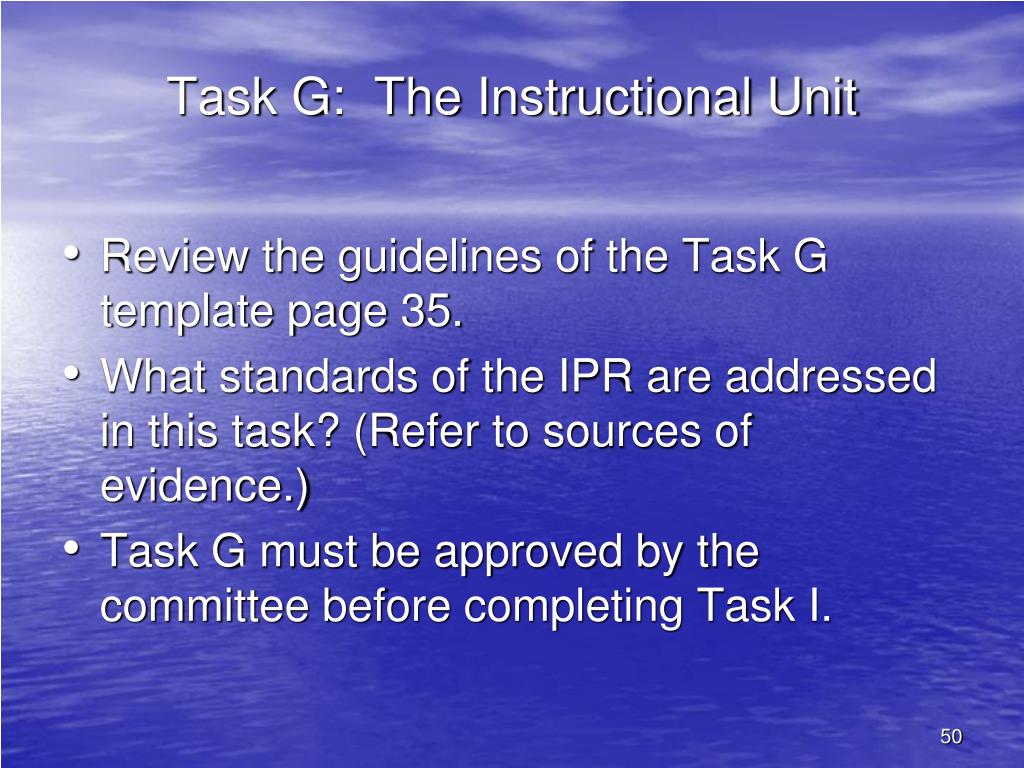 Task G:  The Instructional Unit

• Review the guidelines of the Task G template page 35.
• What standards of the IPR are addressed in this task? (Refer to sources of evidence.)
• Task G must be approved by the committee before completing Task I.

50